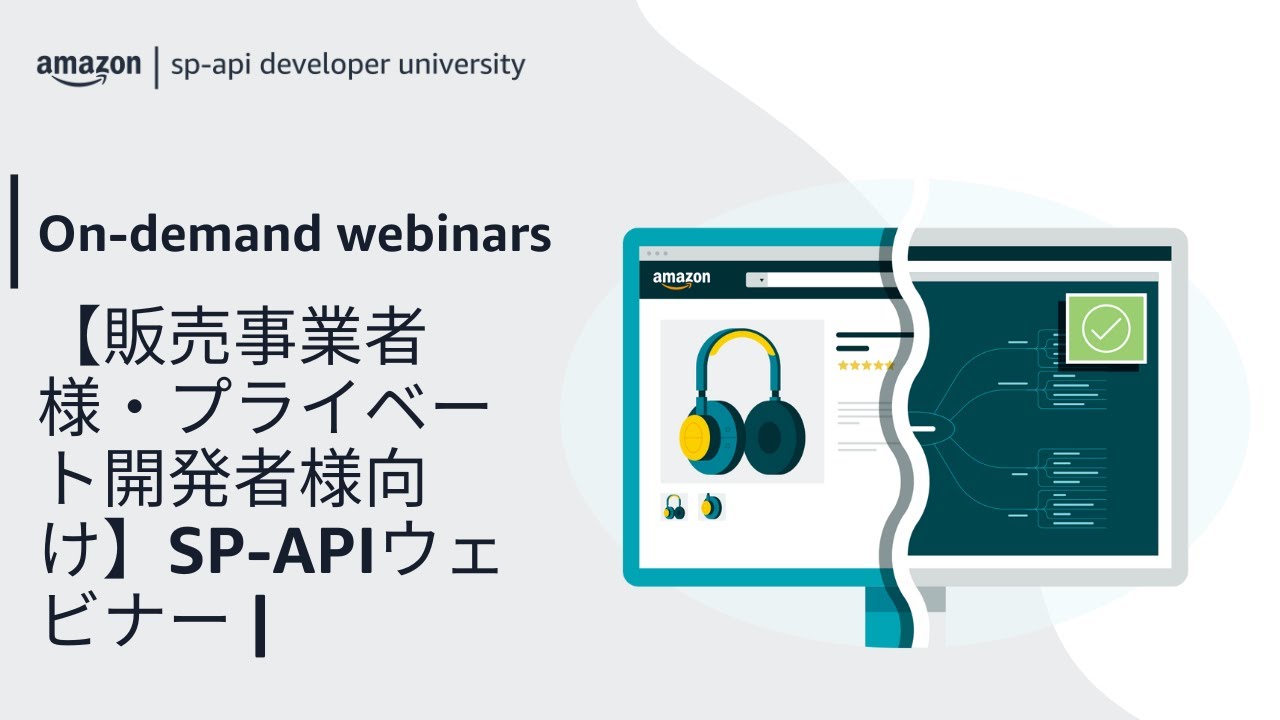 amazon | sp-api developer university

On-demand webinars

【販売事業者様・プライベート開発者様向け】SP-APIウェビナー |

amazon